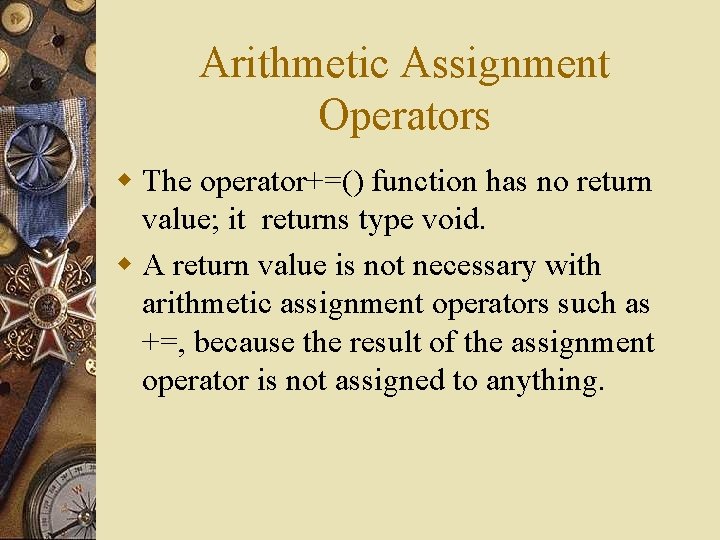 Arithmetic Assignment Operators

The operator+=() function has no return value; it returns type void.

A return value is not necessary with arithmetic assignment operators such as +=, because the result of the assignment operator is not assigned to anything.